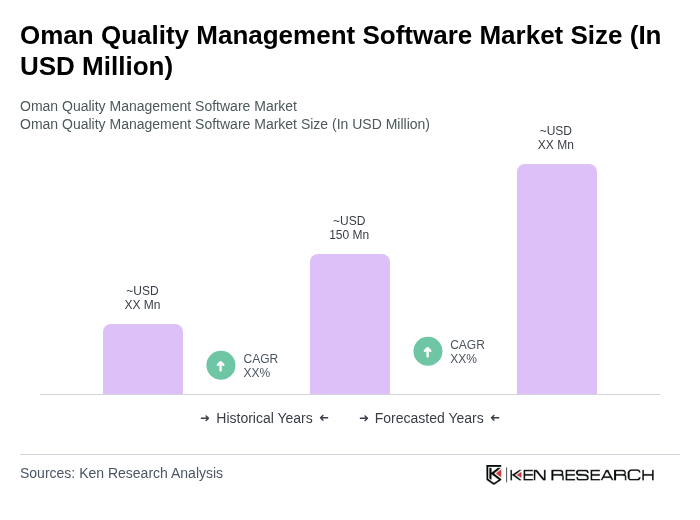 Oman Quality Management Software Market Size (In USD Million)

Oman Quality Management Software Market
Oman Quality Management Software Market Size (In USD Million)

~USD
XX Mn

CAGR
XX%

~USD
150 Mn

CAGR
XX%

~USD
XX Mn

→ Historical Years ←

→ Forecasted Years ←

Sources: Ken Research Analysis

KEN RESEARCH